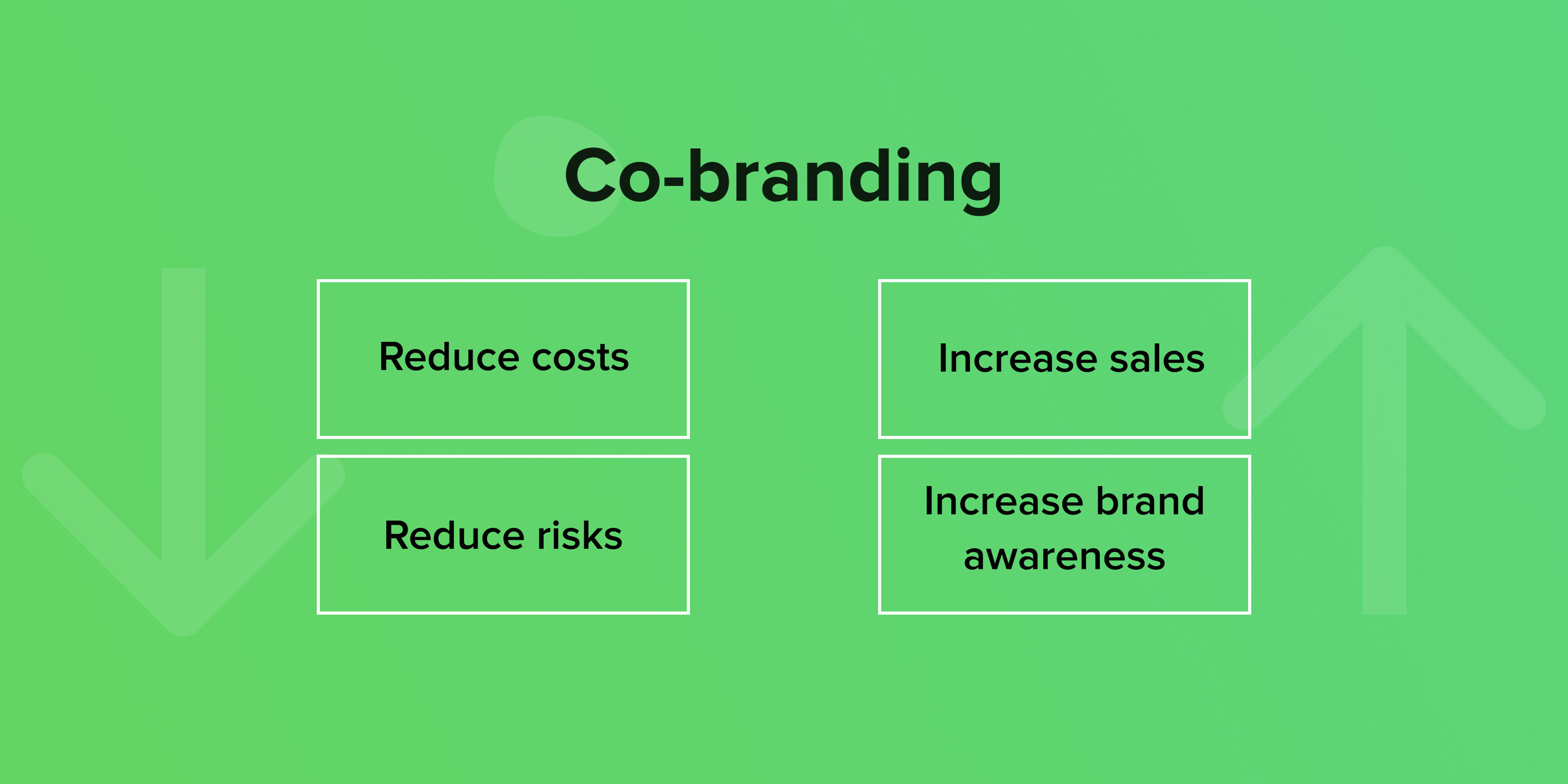 Co-branding

Reduce costs

Reduce risks

Increase sales

Increase brand awareness